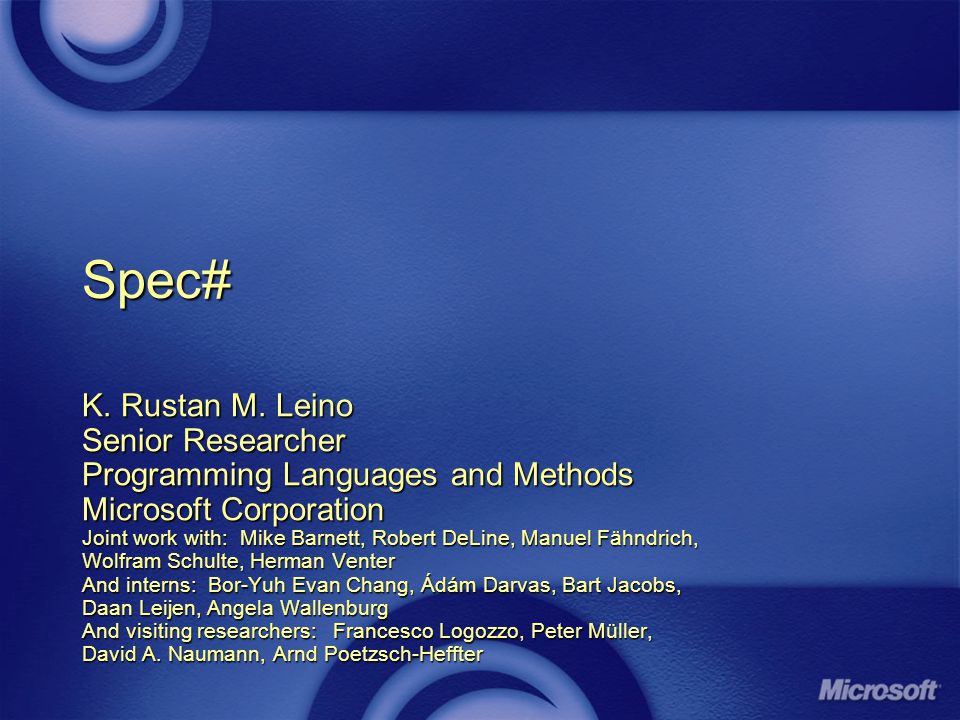 Spec#

K. Rustan M. Leino
Senior Researcher
Programming Languages and Methods
Microsoft Corporation
Joint work with: Mike Barnett, Robert DeLine, Manuel Fähndrich, Wolfram Schulte, Herman Venter
And interns: Bor-Yuh Evan Chang, Ádám Darvas, Bart Jacobs, Daan Leijen, Angela Wallenburg
And visiting researchers: Francesco Logozzo, Peter Müller, David A. Naumann, Arnd Poetzsch-Heffter

Microsoft